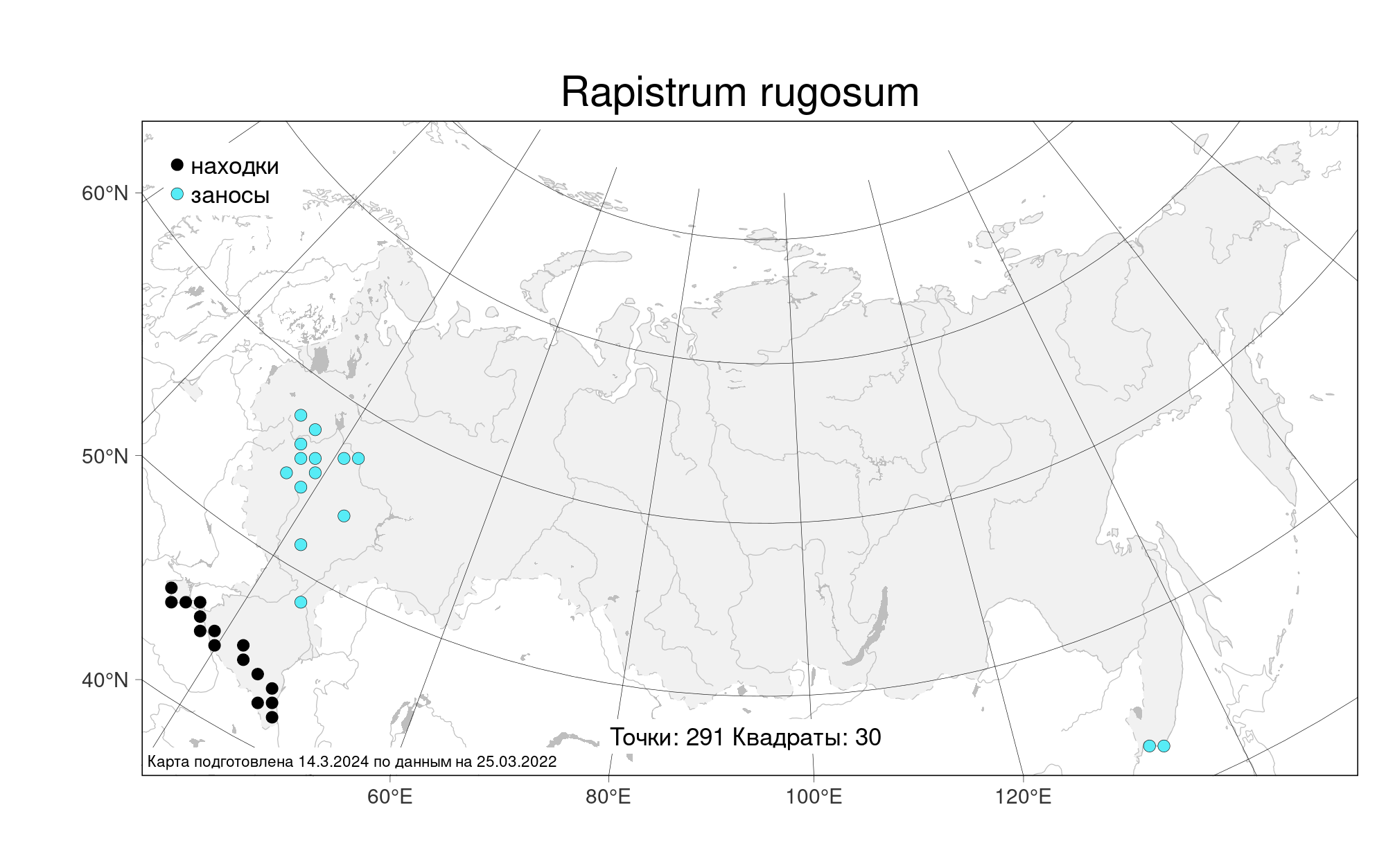 Rapistrum rugosum

находки
заносы

60°N
50°N
40°N

Точки: 291 Квадраты: 30

Карта подготовлена 14.3.2024 по данным на 25.03.2022

60°E
80°E
100°E
120°E